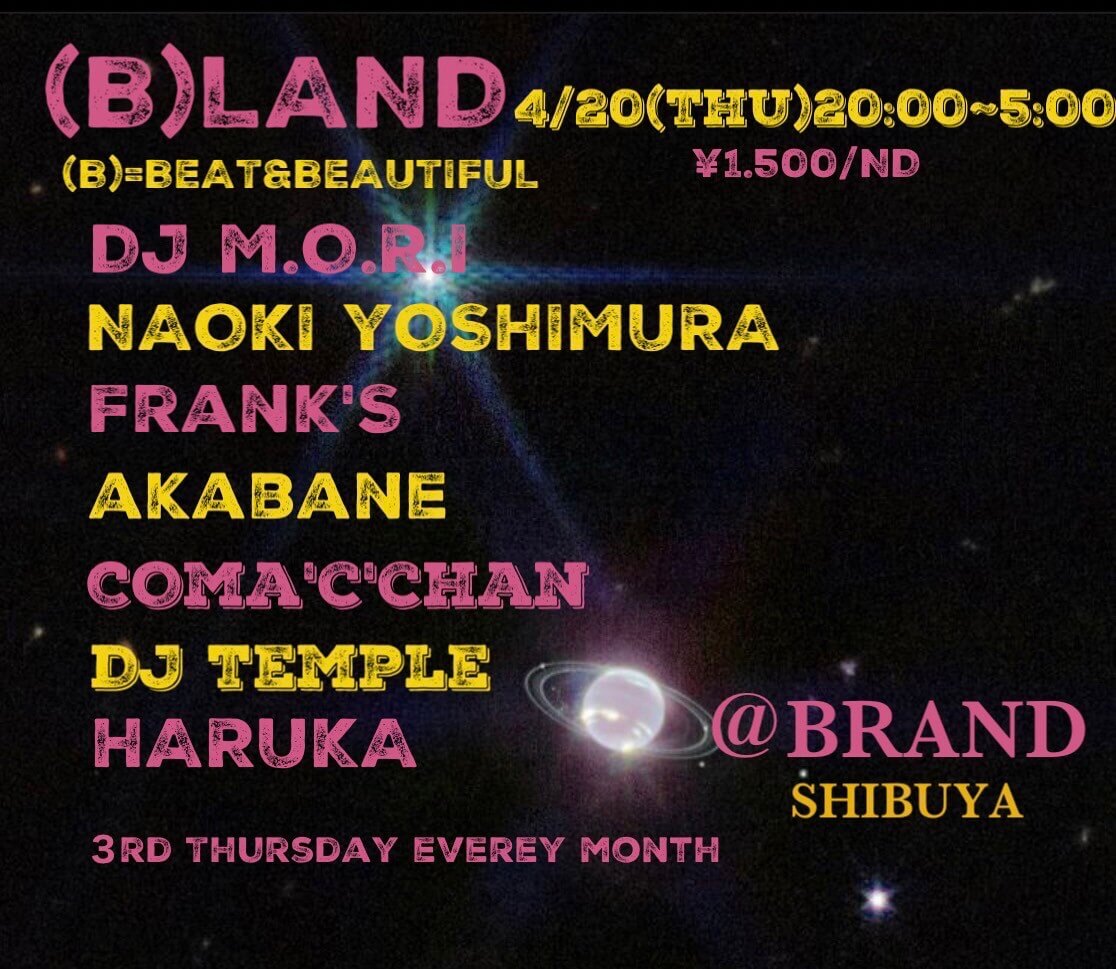 (B)LAND 4/20(THU)20:00~5:00
(B)=BEAT&BEAUTIFUL
¥1.500/ND

DJ M.O.R.I
NAOKI YOSHIMURA
FRANK'S
AKABANE
COMA'C'CHAN
DJ TEMPLE
HARUKA

@BRAND
SHIBUYA

3RD THURSDAY EVEREY MONTH